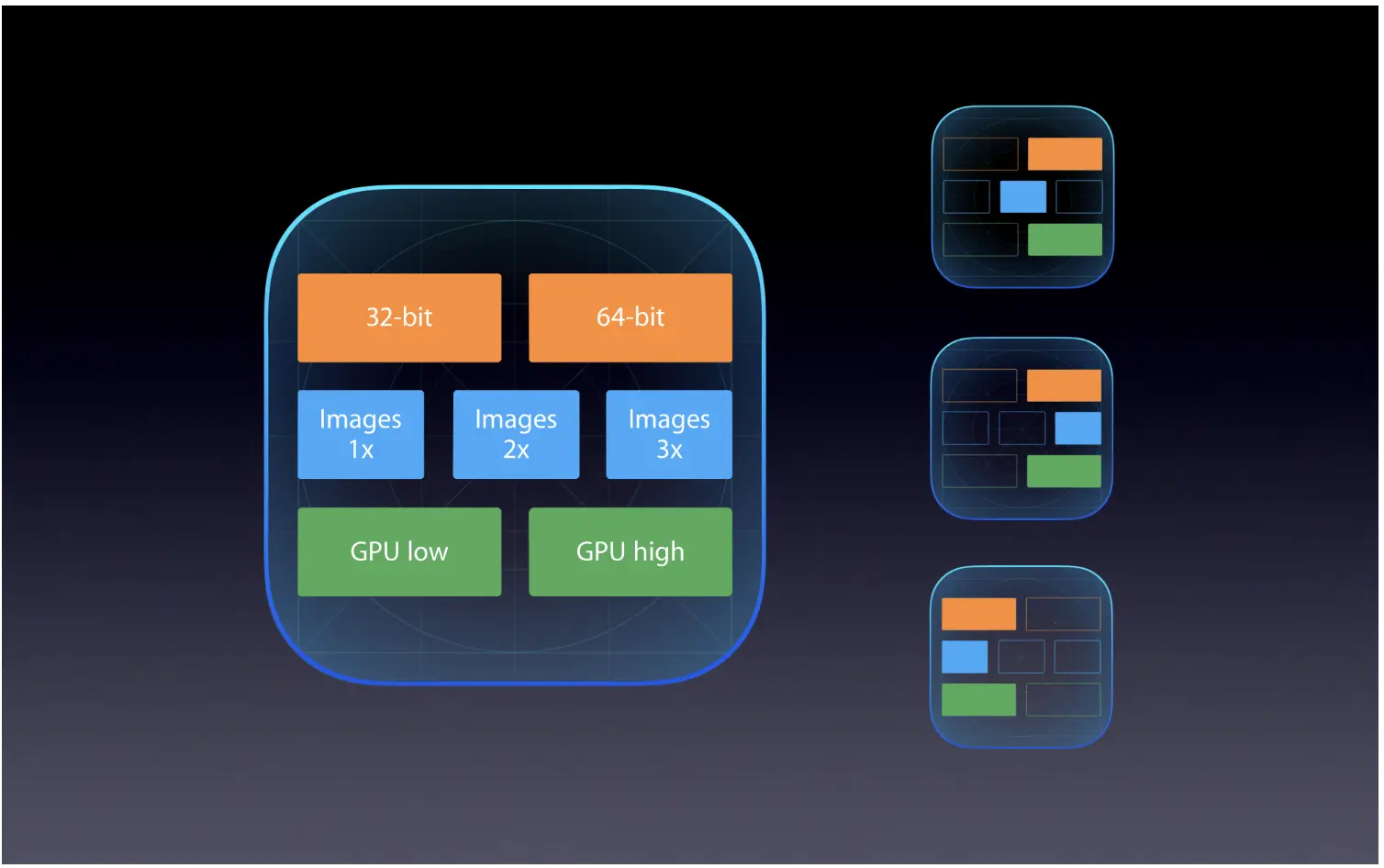 32-bit
64-bit
Images
1x
Images
2x
Images
3x
GPU low
GPU high